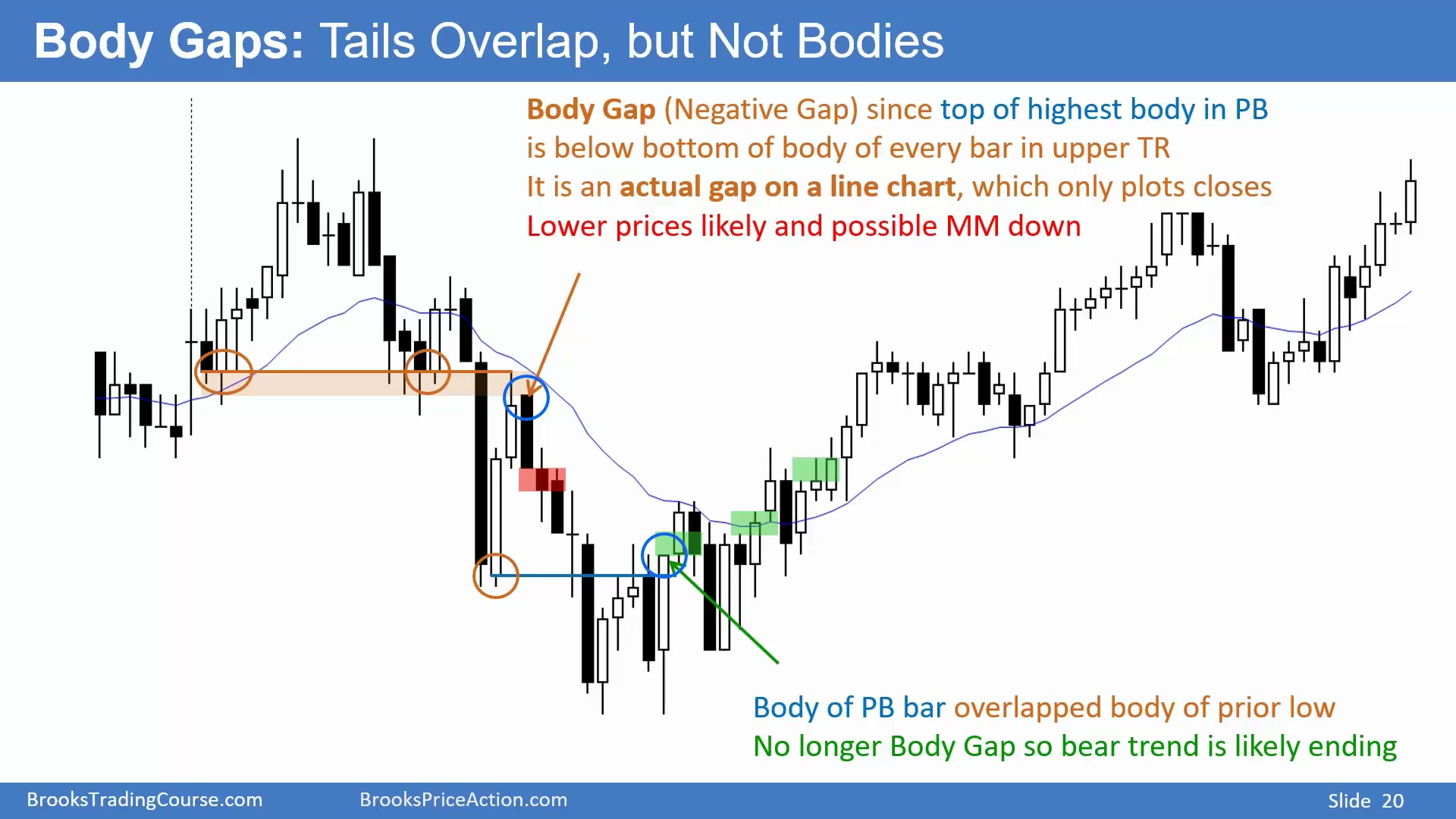 Body Gaps: Tails Overlap, but Not Bodies

Body Gap (Negative Gap) since top of highest body in PB is below bottom of body of every bar in upper TR
It is an actual gap on a line chart, which only plots closes
Lower prices likely and possible MM down

Body of PB bar overlapped body of prior low
No longer Body Gap so bear trend is likely ending

BrooksTradingCourse.com BrooksPriceAction.com Slide 20